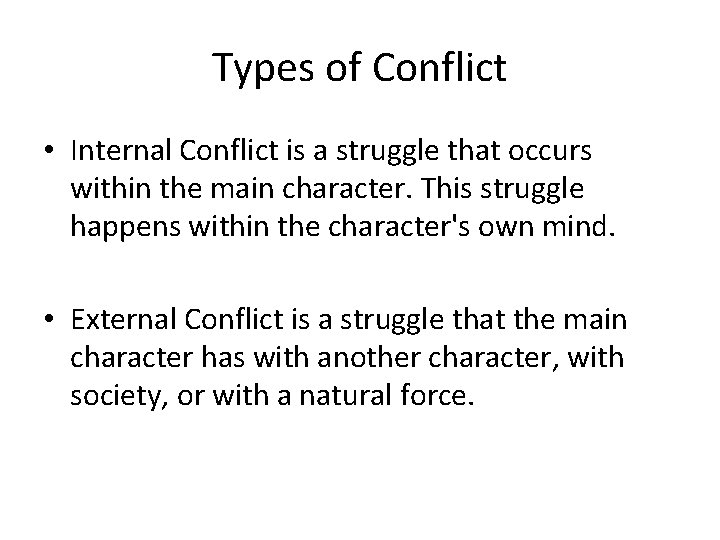 Types of Conflict

• Internal Conflict is a struggle that occurs within the main character. This struggle happens within the character's own mind.

• External Conflict is a struggle that the main character has with another character, with society, or with a natural force.